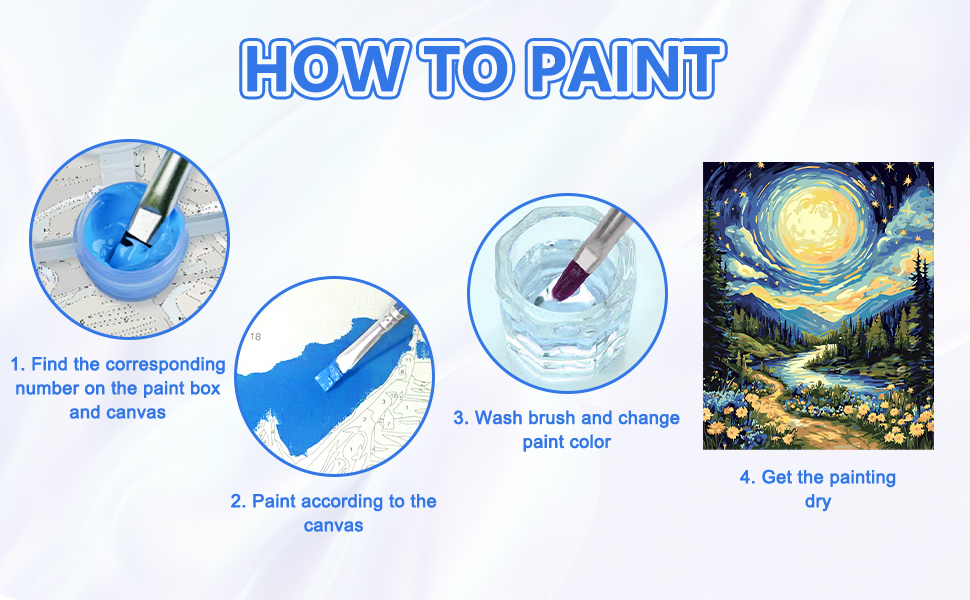 HOW TO PAINT

1. Find the corresponding number on the paint box and canvas

18

2. Paint according to the canvas

3. Wash brush and change paint color

4. Get the painting dry